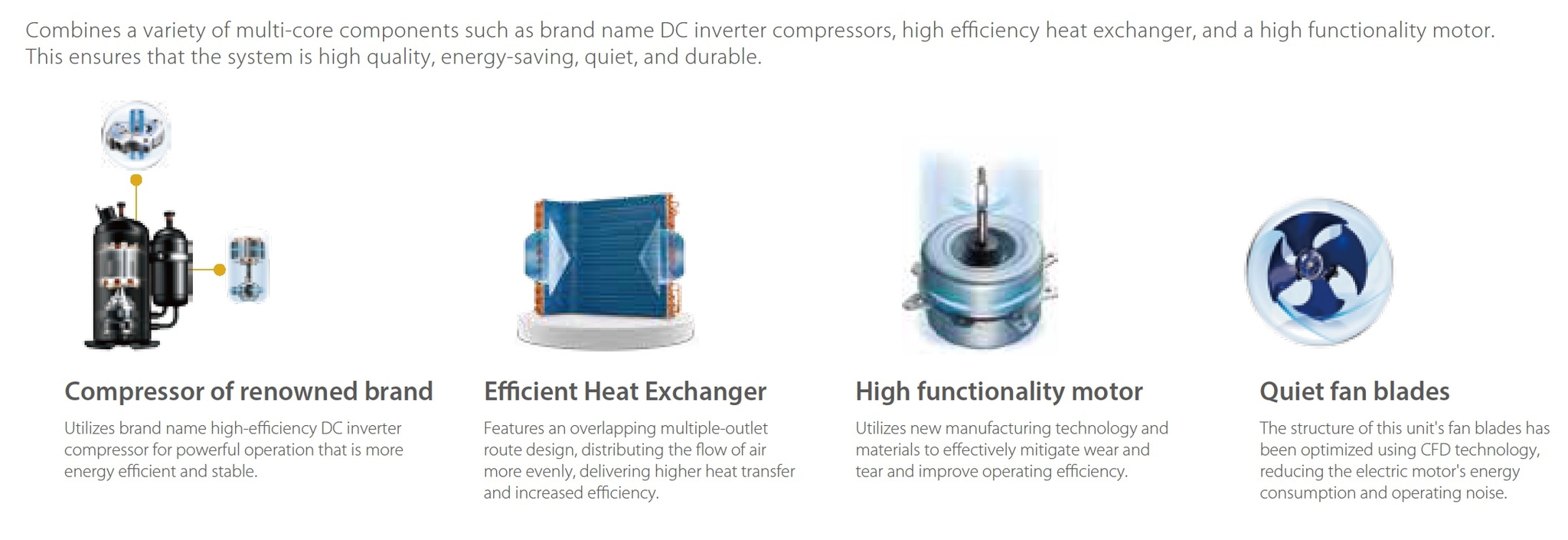 Combines a variety of multi-core components such as brand name DC inverter compressors, high efficiency heat exchanger, and a high functionality motor. This ensures that the system is high quality, energy-saving, quiet, and durable.

Compressor of renowned brand

Utilizes brand name high-efficiency DC inverter compressor for powerful operation that is more energy efficient and stable.

Efficient Heat Exchanger

Features an overlapping multiple-outlet route design, distributing the flow of air more evenly, delivering higher heat transfer and increased efficiency.

High functionality motor

Utilizes new manufacturing technology and materials to effectively mitigate wear and tear and improve operating efficiency.

Quiet fan blades

The structure of this unit's fan blades has been optimized using CFD technology, reducing the electric motor's energy consumption and operating noise.